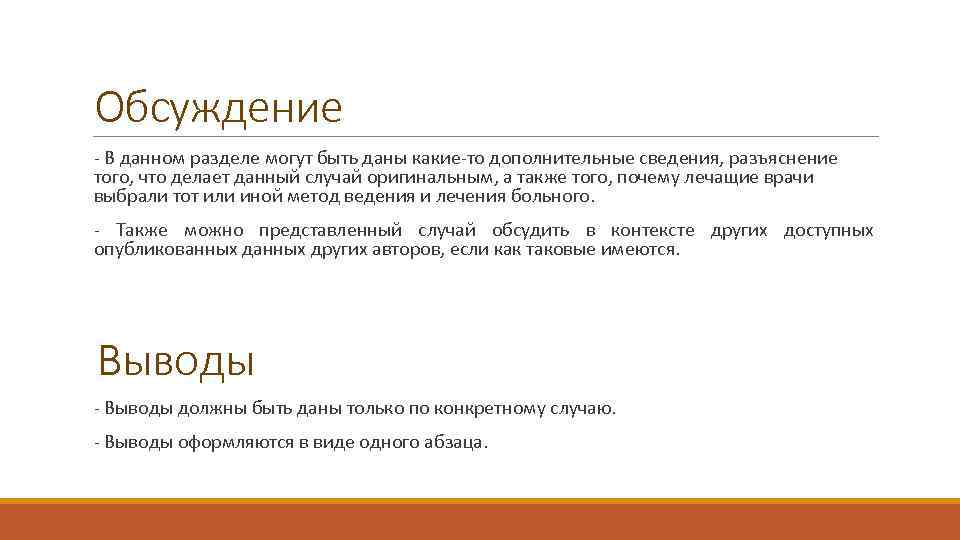 Обсуждение

- В данном разделе могут быть даны какие-то дополнительные сведения, разъяснение того, что делает данный случай оригинальным, а также того, почему лечащие врачи выбрали тот или иной метод ведения и лечения больного.

- Также можно представленный случай обсудить в контексте других доступных опубликованных данных других авторов, если как таковые имеются.

Выводы

- Выводы должны быть даны только по конкретному случаю.

- Выводы оформляются в виде одного абзаца.